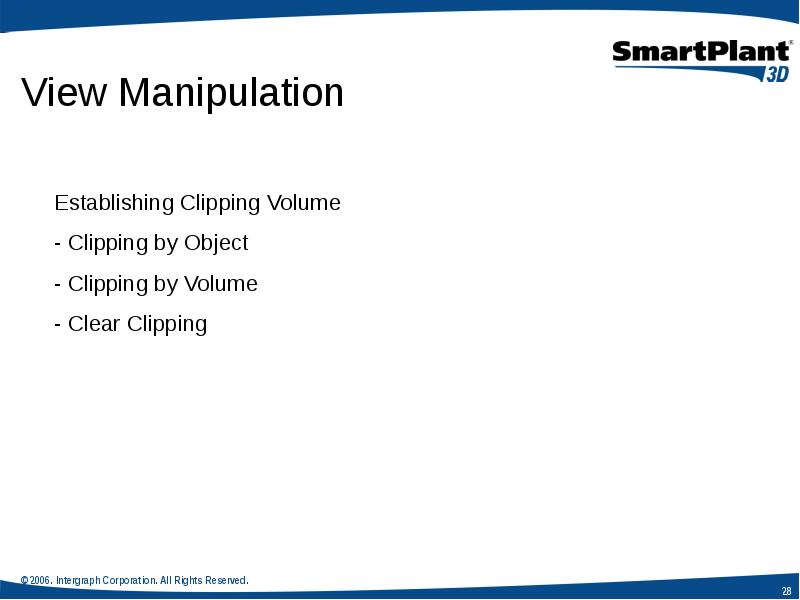 SmartPlant® 3D

View Manipulation

Establishing Clipping Volume

- Clipping by Object

- Clipping by Volume

- Clear Clipping

© 2006. Intergraph Corporation. All Rights Reserved.

28